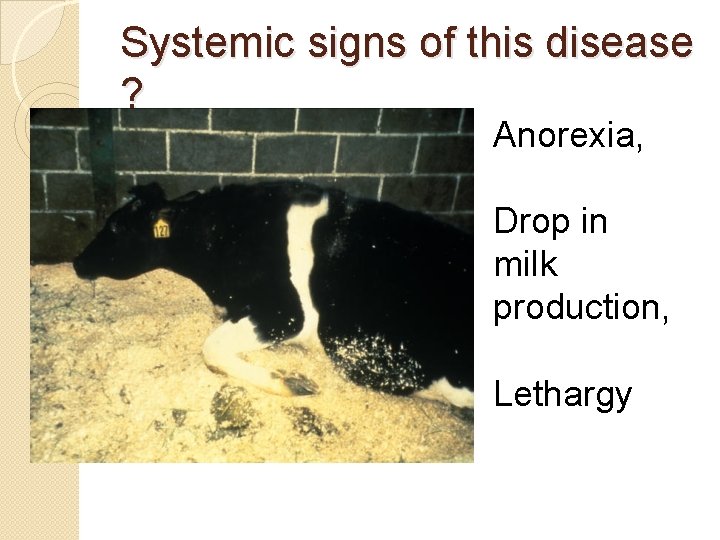 Systemic signs of this disease ?

127

Anorexia,

Drop in milk production,

Lethargy